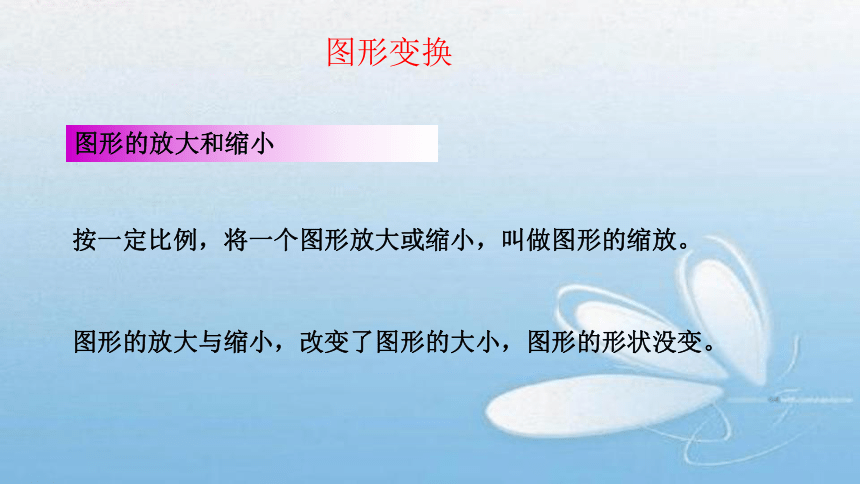 图形变换

图形的放大和缩小

按一定比例，将一个图形放大或缩小，叫做图形的缩放。

图形的放大与缩小，改变了图形的大小，图形的形状没变。